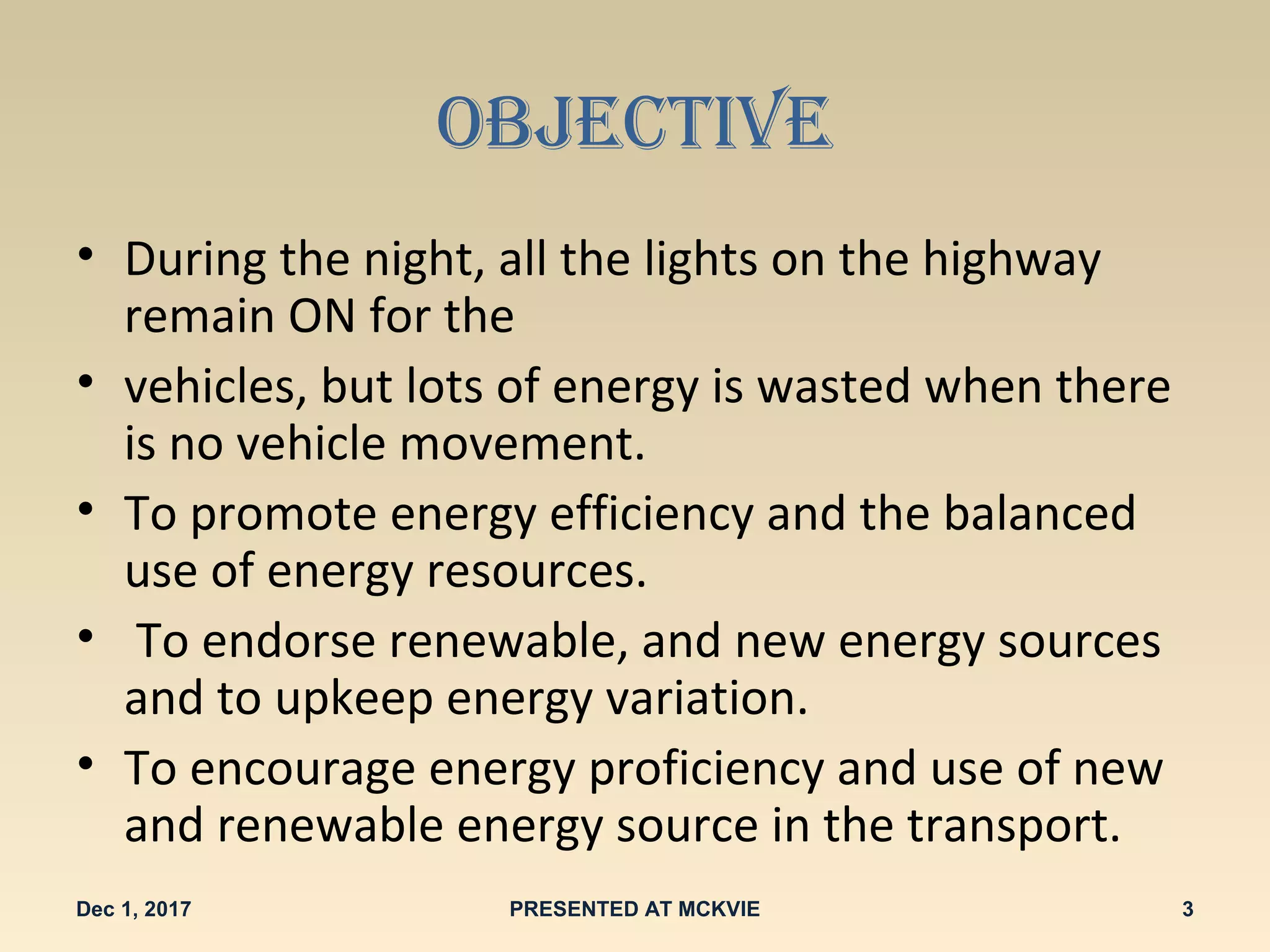 OBJECTIVE

• During the night, all the lights on the highway remain ON for the

• vehicles, but lots of energy is wasted when there is no vehicle movement.

• To promote energy efficiency and the balanced use of energy resources.

• To endorse renewable, and new energy sources and to upkeep energy variation.

• To encourage energy proficiency and use of new and renewable energy source in the transport.

Dec 1, 2017 PRESENTED AT MCKVIE 3